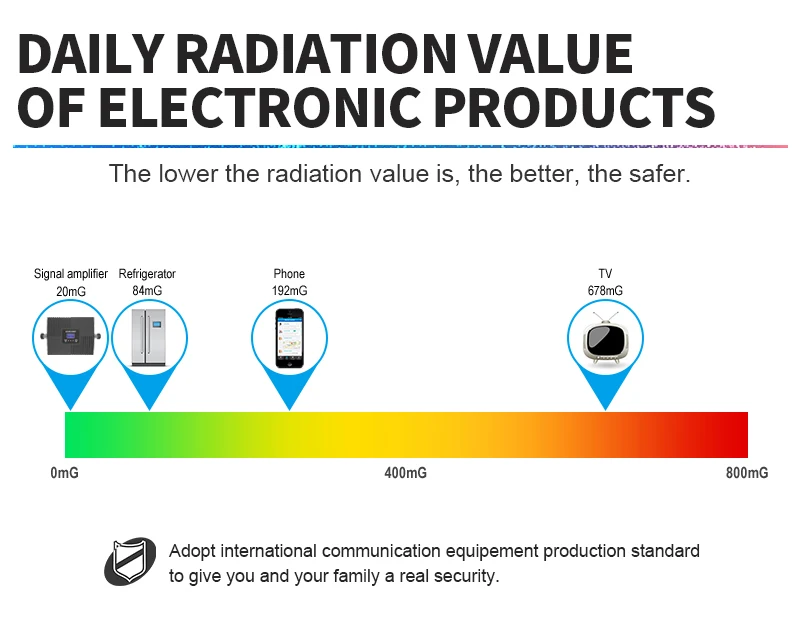 DAILY RADIATION VALUE OF ELECTRONIC PRODUCTS

The lower the radiation value is, the better, the safer.

Signal amplifier 20mG

Refrigerator 84mG

Phone 192mG

TV 678mG

0mG

400mG

800mG

Adopt international communication equipement production standard to give you and your family a real security.